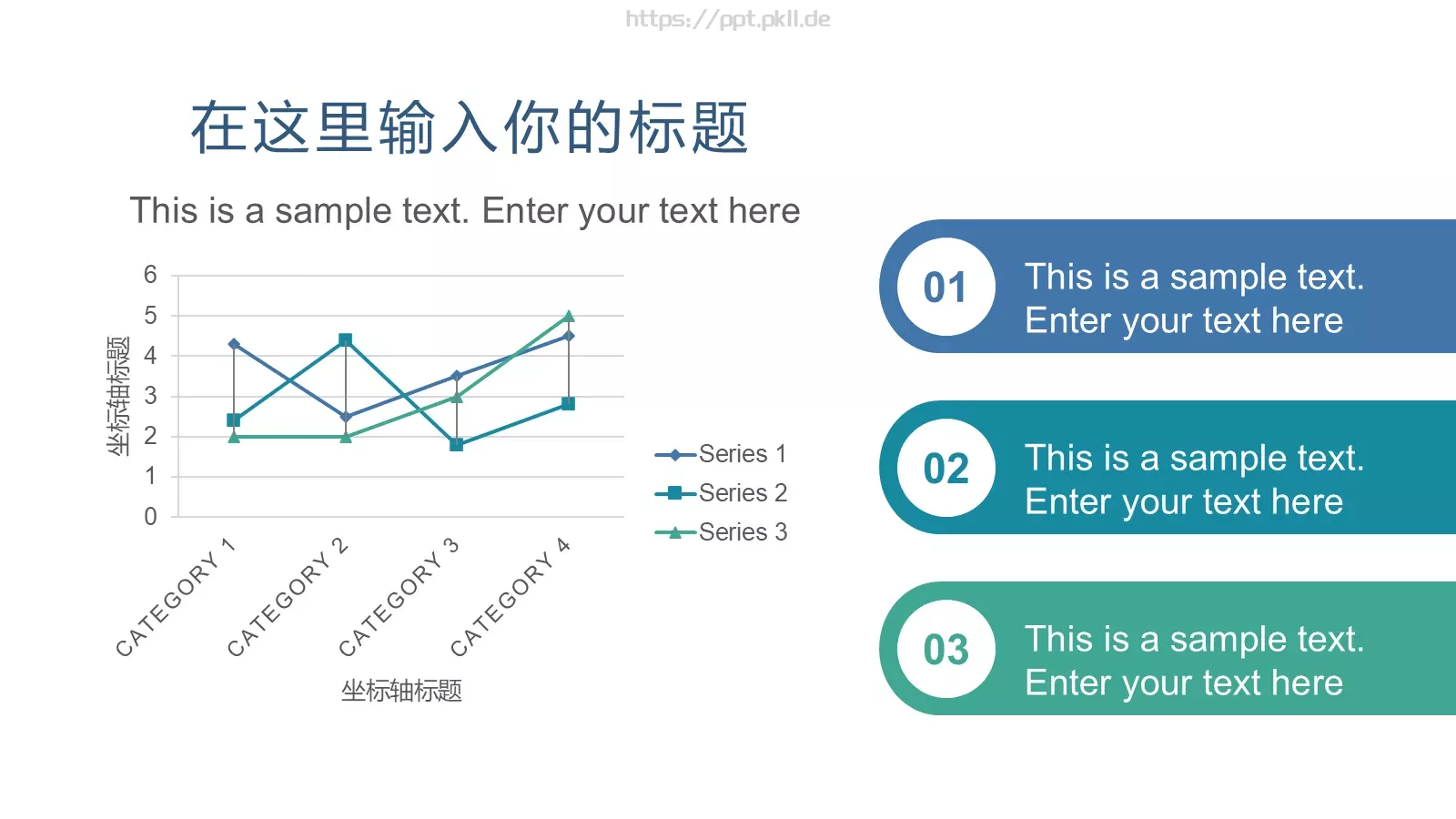 https://ppt.pkll.de

在这里输入你的标题

This is a sample text. Enter your text here

6
5
4
3
2
1
0

坐标轴标题

CATEGORY 1
CATEGORY 2
CATEGORY 3
CATEGORY 4

坐标轴标题

Series 1
Series 2
Series 3

01
This is a sample text.
Enter your text here

02
This is a sample text.
Enter your text here

03
This is a sample text.
Enter your text here